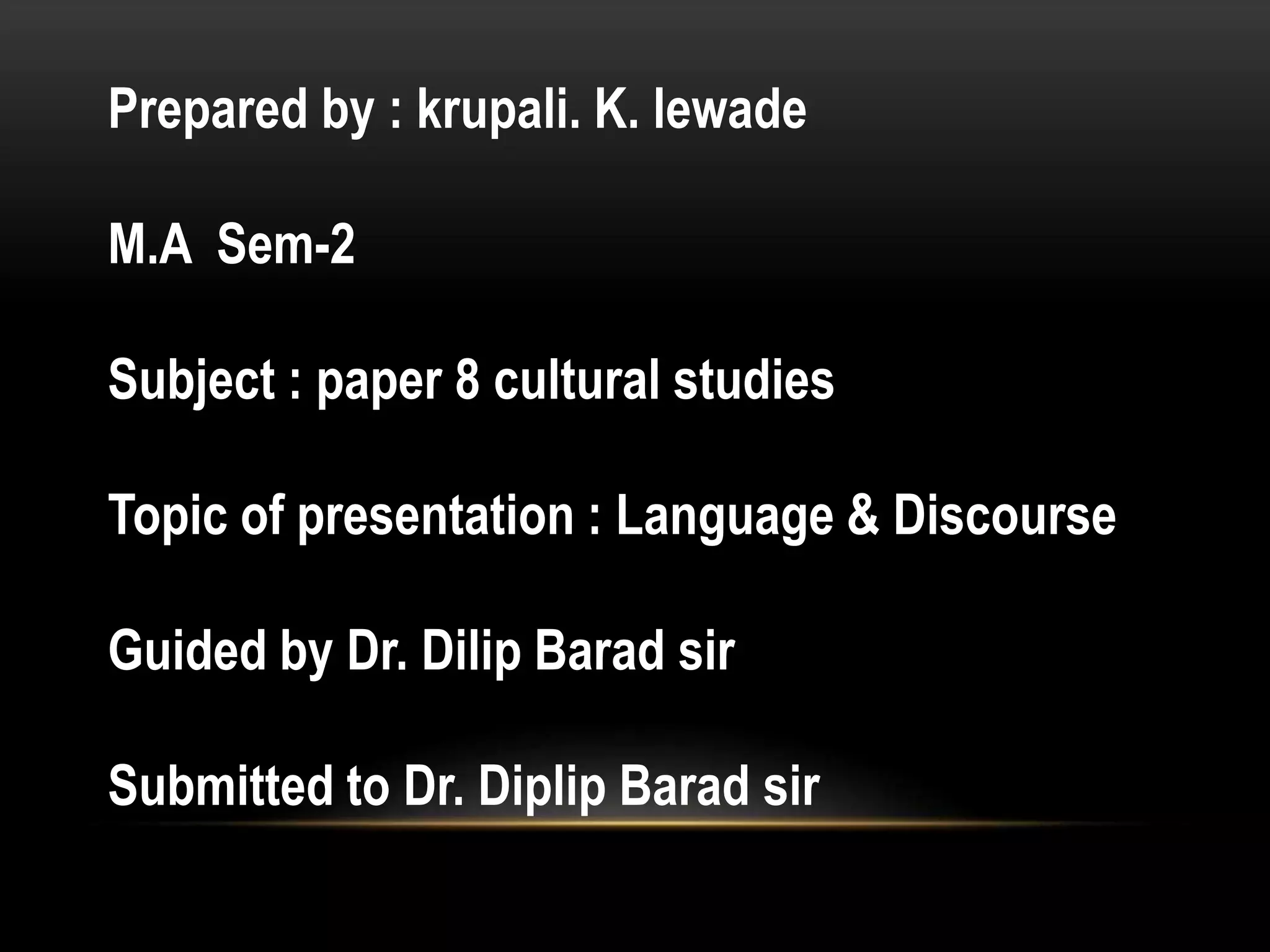 Prepared by : krupali. K. lewade

M.A Sem-2

Subject : paper 8 cultural studies

Topic of presentation : Language & Discourse

Guided by Dr. Dilip Barad sir

Submitted to Dr. Diplip Barad sir